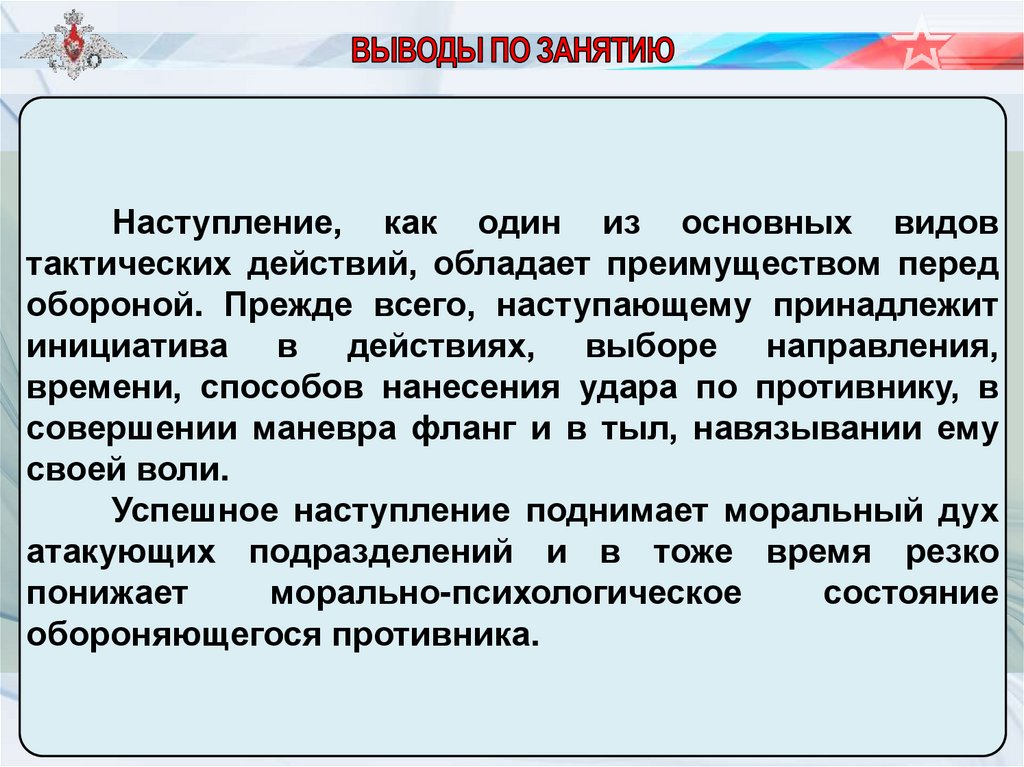 ВЫВОДЫ ПО ЗАНЯТИЮ

Наступление, как один из основных видов тактических действий, обладает преимуществом перед обороной. Прежде всего, наступающему принадлежит инициатива в действиях, выборе направления, времени, способов нанесения удара по противнику, в совершении маневра фланг и в тыл, навязывании ему своей воли.

Успешное наступление поднимает моральный дух атакующих подразделений и в тоже время резко понижает морально-психологическое состояние обороняющегося противника.